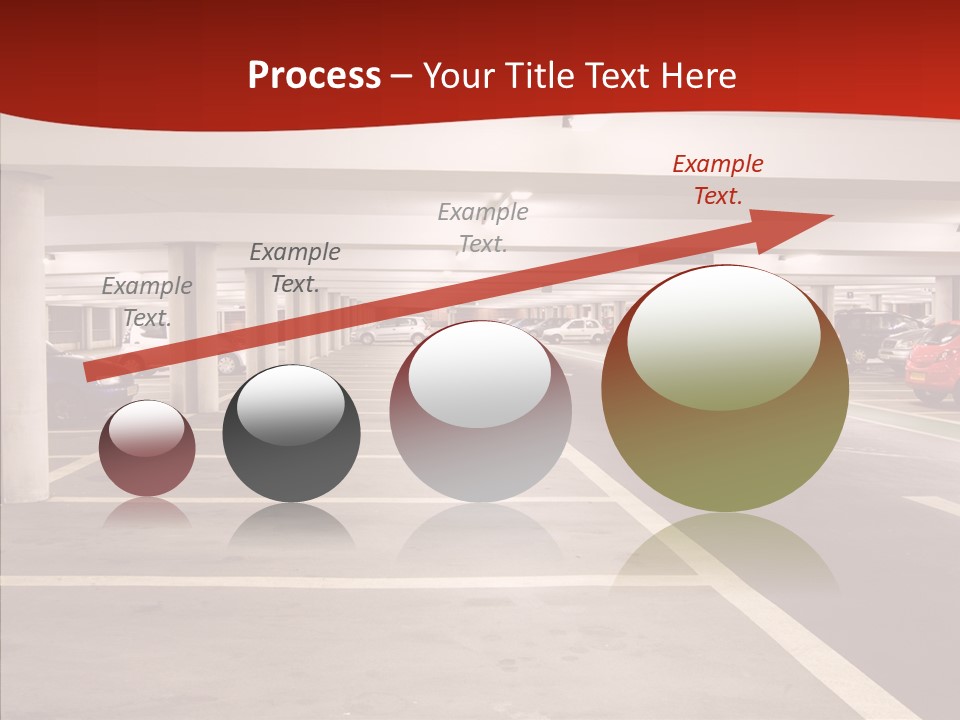 Process – Your Title Text Here

Example Text.

Example Text.

Example Text.

Example Text.